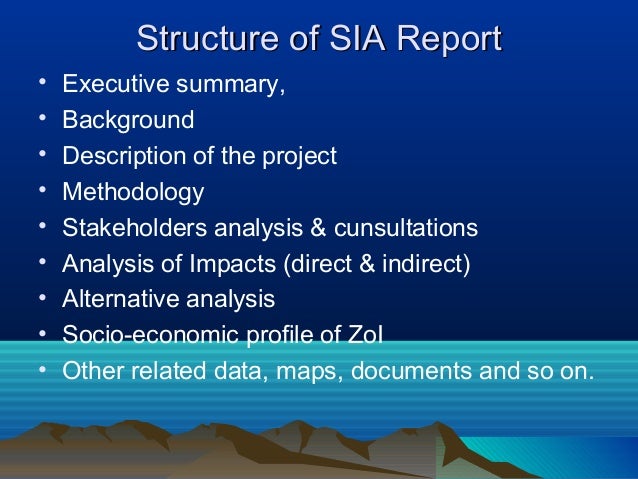 Structure of SIA Report

• Executive summary,
• Background
• Description of the project
• Methodology
• Stakeholders analysis & cunsultations
• Analysis of Impacts (direct & indirect)
• Alternative analysis
• Socio-economic profile of ZoI
• Other related data, maps, documents and so on.